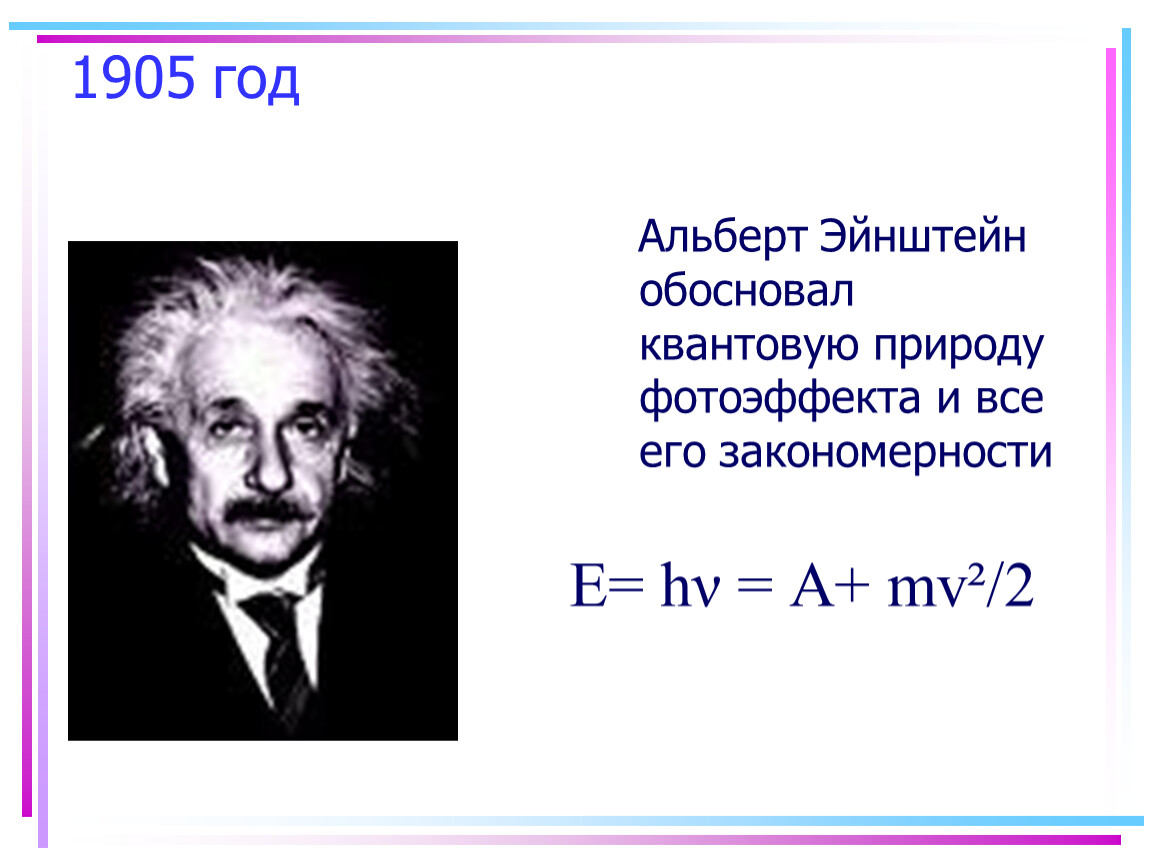 1905 год

Альберт Эйнштейн обосновал квантовую природу фотоэффекта и все его закономерности

$E= h\nu = A+ mv^2/2$